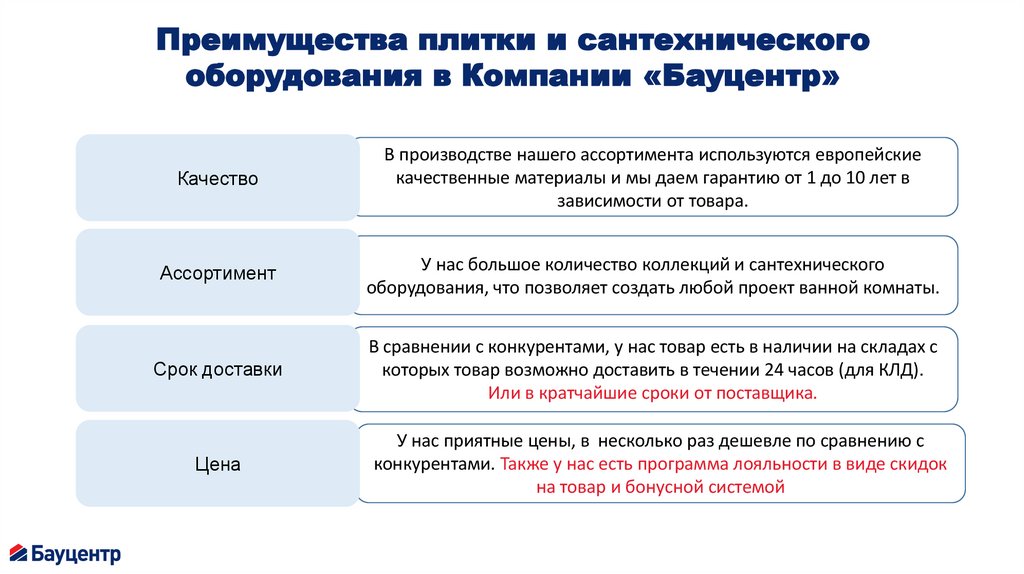 Преимущества плитки и сантехнического оборудования в Компании «Бауцентр»

Качество

В производстве нашего ассортимента используются европейские качественные материалы и мы даем гарантию от 1 до 10 лет в зависимости от товара.

Ассортимент

У нас большое количество коллекций и сантехнического оборудования, что позволяет создать любой проект ванной комнаты.

Срок доставки

В сравнении с конкурентами, у нас товар есть в наличии на складах с которых товар возможно доставить в течении 24 часов (для КЛД). Или в кратчайшие сроки от поставщика.

Цена

У нас приятные цены, в несколько раз дешевле по сравнению с конкурентами. Также у нас есть программа лояльности в виде скидок на товар и бонусной системой

Бауцентр